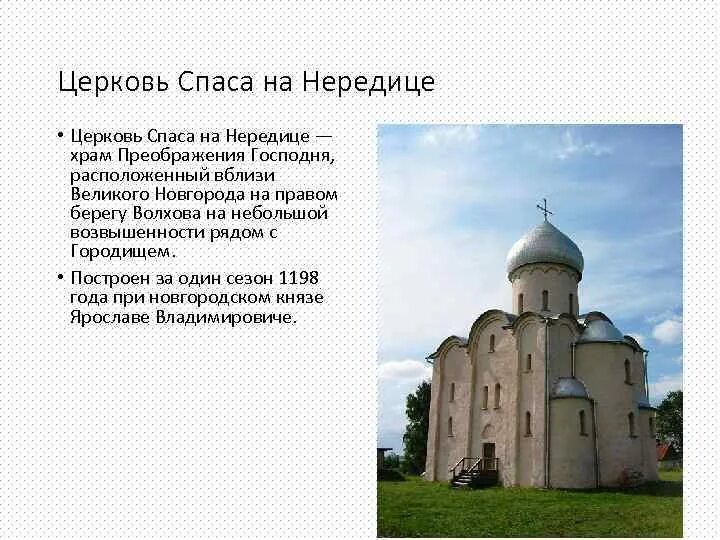 Церковь Спаса на Нередице

• Церковь Спаса на Нередице — храм Преображения Господня, расположенный вблизи Великого Новгорода на правом берегу Волхова на небольшой возвышенности рядом с Городищем.

• Построен за один сезон 1198 года при новгородском князе Ярославе Владимировиче.